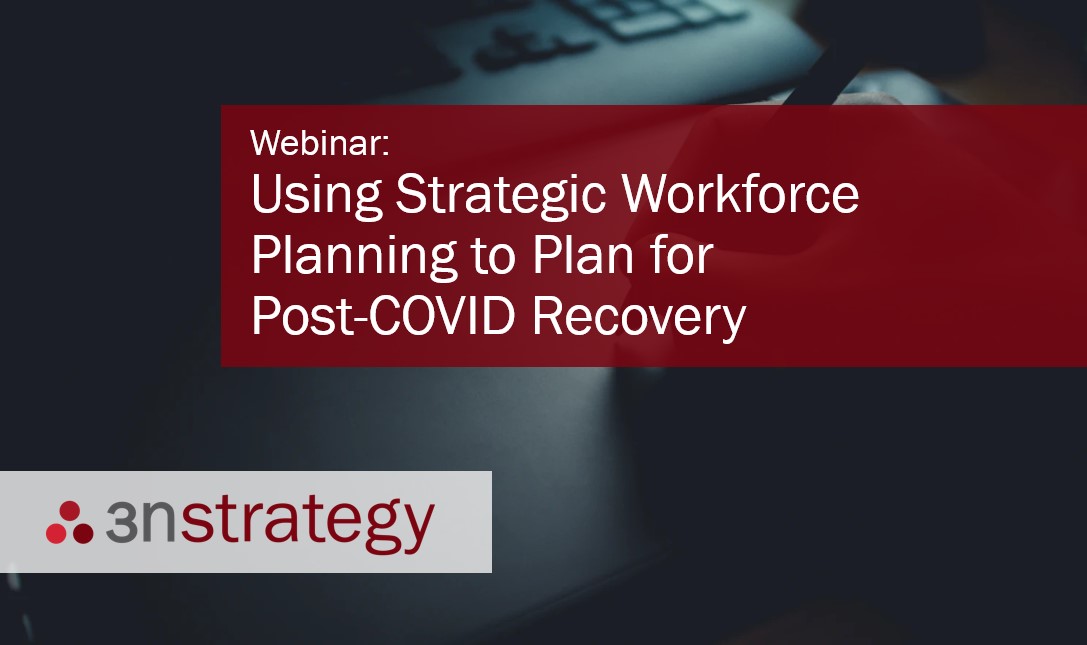 Webinar:
Using Strategic Workforce Planning to Plan for Post-COVID Recovery

3nstrategy